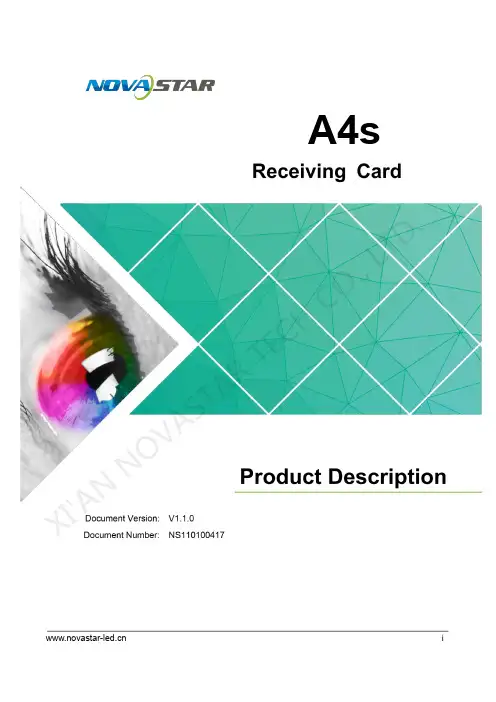 NOVASTAR

A4s

Receiving Card

XI'AN NOVASTAR TECH CO., LTD

Product Description

Document Version: V1.1.0

Document Number: NS110100417

www.novastar-led.cn

i